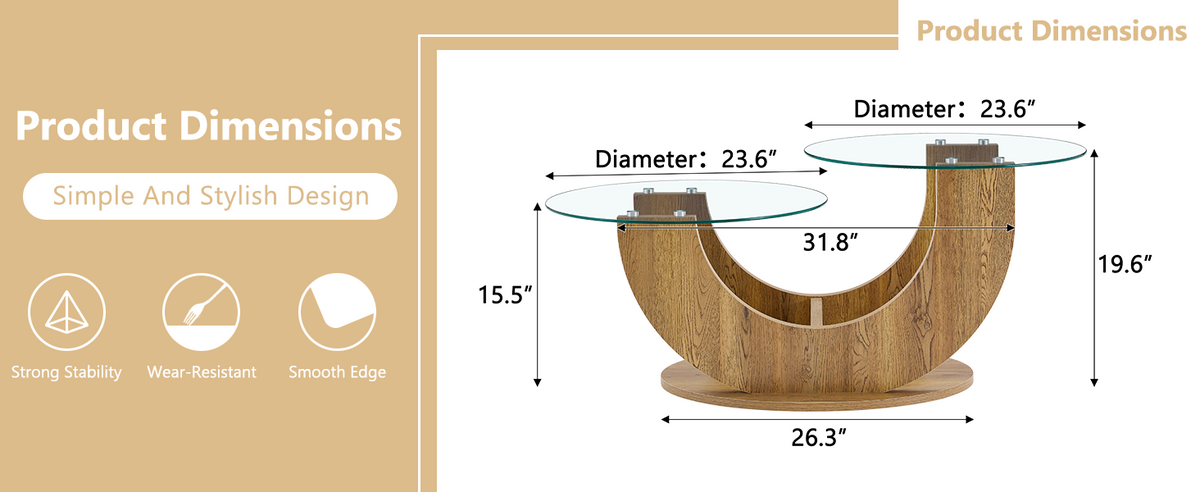 Product Dimensions

Simple And Stylish Design

Strong Stability

Wear-Resistant

Smooth Edge

Product Dimensions

Diameter：23.6″

Diameter：23.6″

31.8″

15.5″

19.6″

26.3″